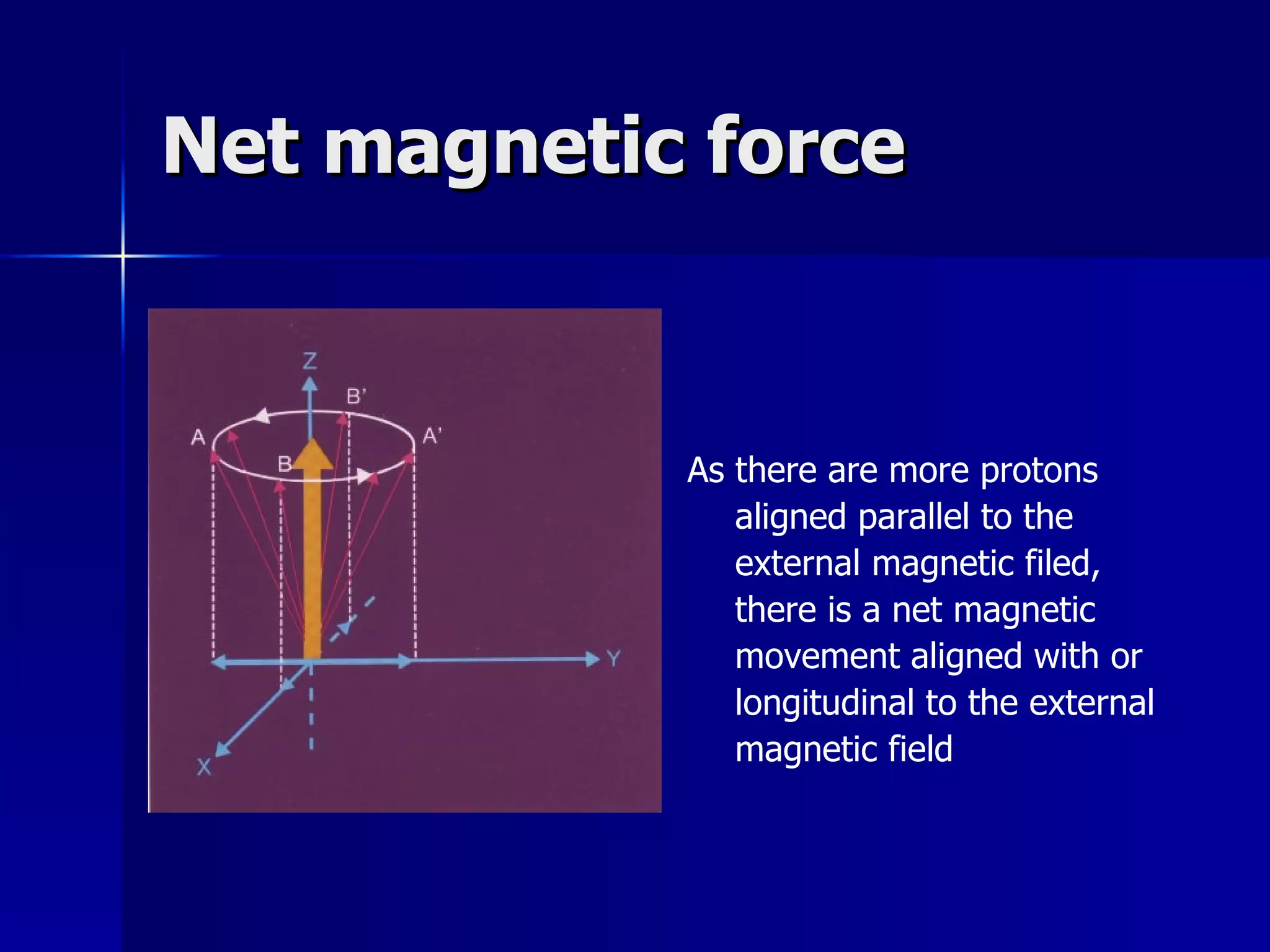 Net magnetic force

Z
B'
A
A'
B
Y
X

As there are more protons aligned parallel to the external magnetic filed, there is a net magnetic movement aligned with or longitudinal to the external magnetic field